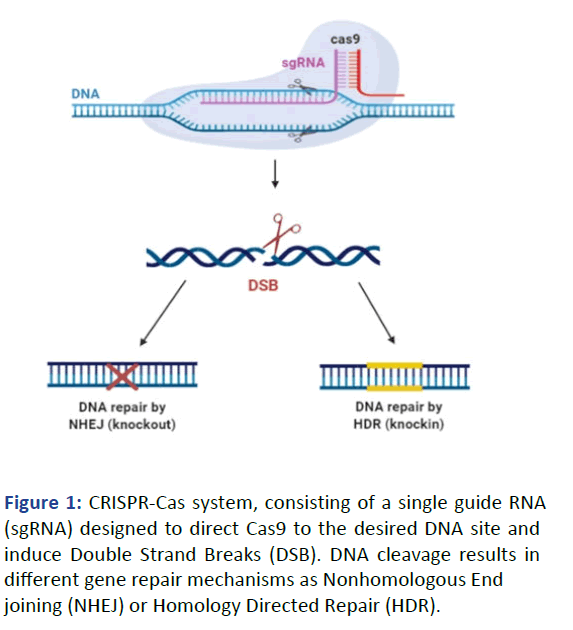 cas9

sgRNA

DNA

DSB

DNA repair by NHEJ (knockout)

DNA repair by HDR (knockin)

Figure 1: CRISPR-Cas system, consisting of a single guide RNA (sgRNA) designed to direct Cas9 to the desired DNA site and induce Double Strand Breaks (DSB). DNA cleavage results in different gene repair mechanisms as Nonhomologous End joining (NHEJ) or Homology Directed Repair (HDR).